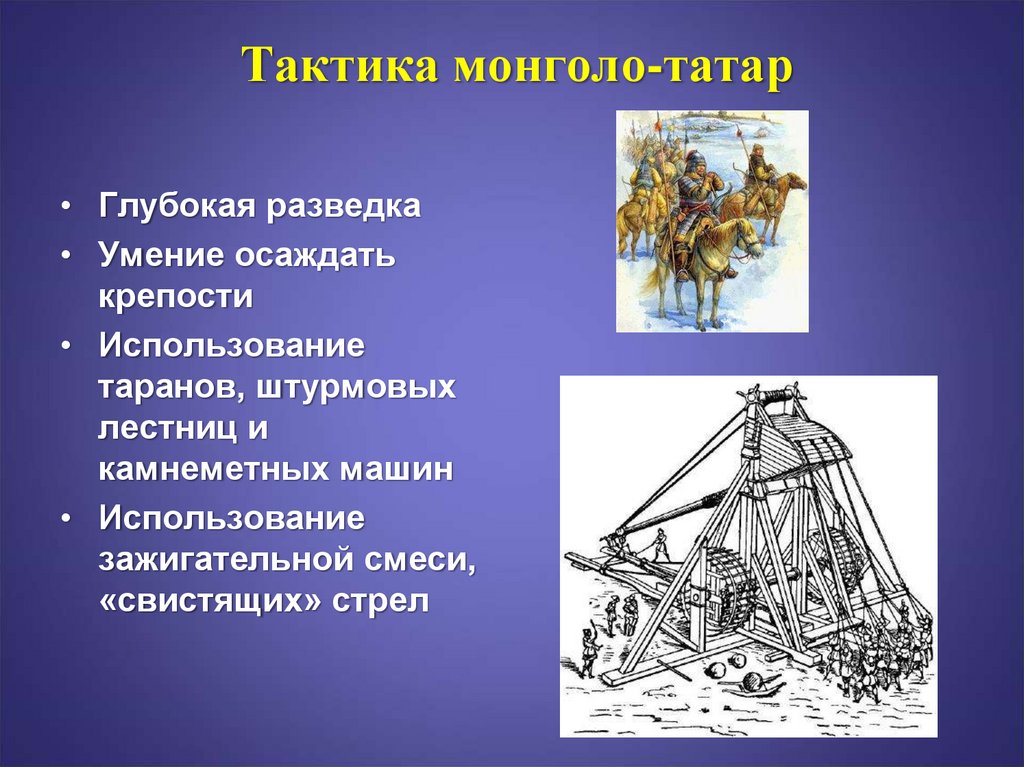 Тактика монголо-татар

• Глубокая разведка
• Умение осаждать крепости
• Использование таранов, штурмовых лестниц и камнеметных машин
• Использование зажигательной смеси, «свистящих» стрел